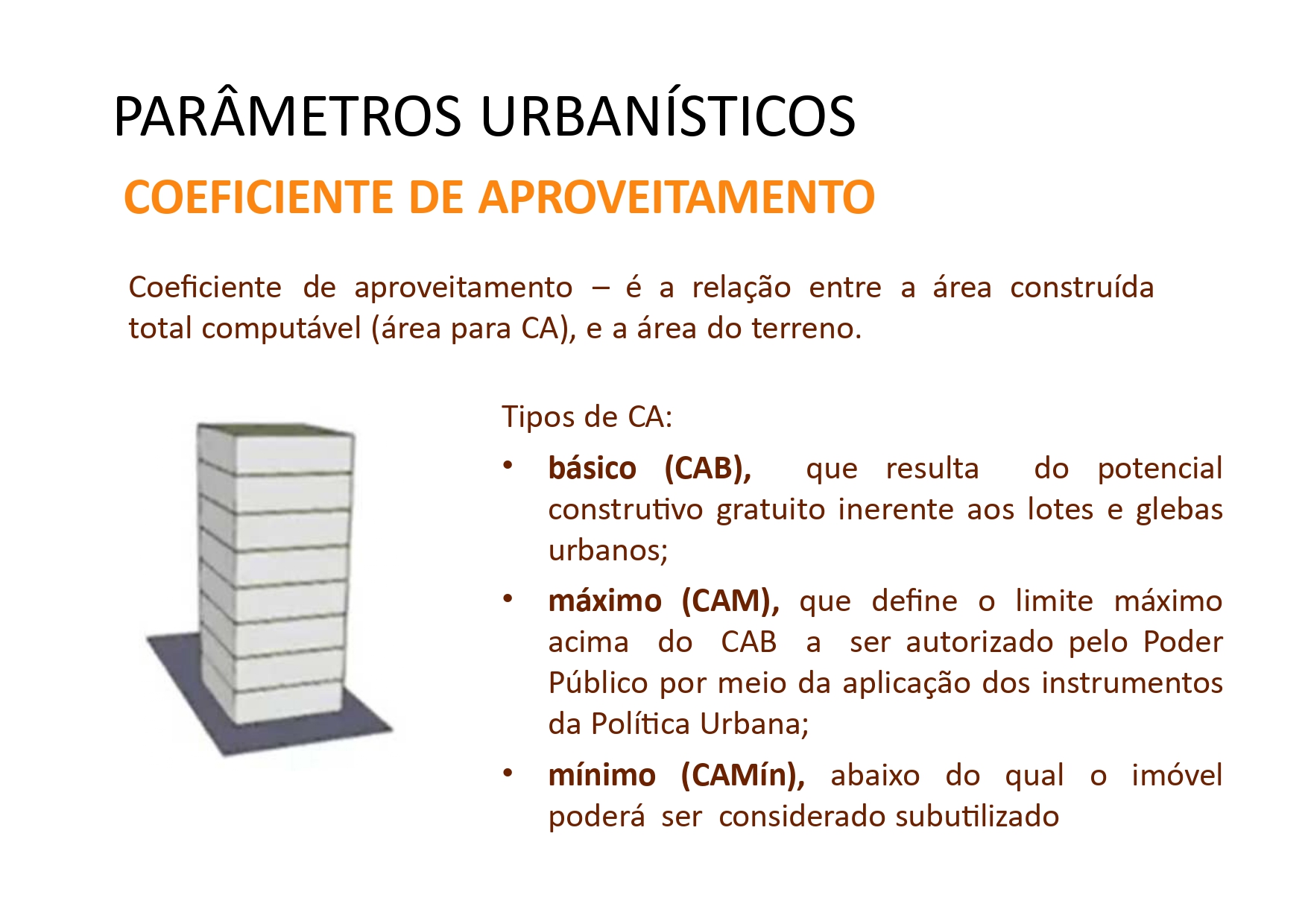 PARÂMETROS URBANÍSTICOS

COEFICIENTE DE APROVEITAMENTO

Coeficiente de aproveitamento – é a relação entre a área construída total computável (área para CA), e a área do terreno.

Tipos de CA:

• básico (CAB), que resulta do potencial construtivo gratuito inerente aos lotes e glebas urbanos;

• máximo (CAM), que define o limite máximo acima do CAB a ser autorizado pelo Poder Público por meio da aplicação dos instrumentos da Política Urbana;

• mínimo (CAMín), abaixo do qual o imóvel poderá ser considerado subutilizado